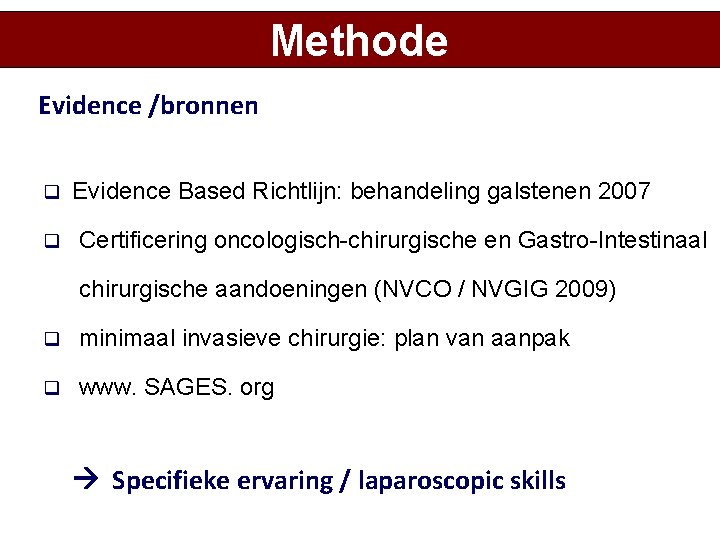 Methode

Evidence /bronnen

❑ Evidence Based Richtlijn: behandeling galstenen 2007

❑ Certificering oncologisch-chirurgische en Gastro-Intestinaal chirurgische aandoeningen (NVCO / NVGIG 2009)

❑ minimaal invasieve chirurgie: plan van aanpak

❑ www. SAGES. org

→ Specifieke ervaring / laparoscopic skills